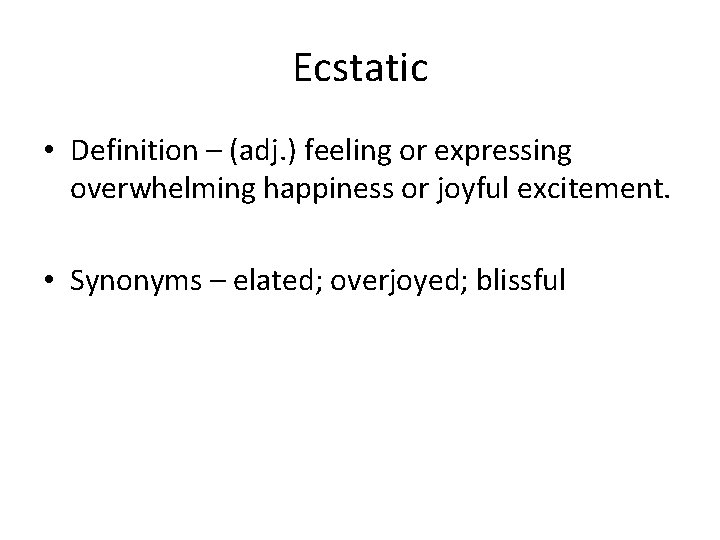 Ecstatic

• Definition – (adj.) feeling or expressing overwhelming happiness or joyful excitement.

• Synonyms – elated; overjoyed; blissful